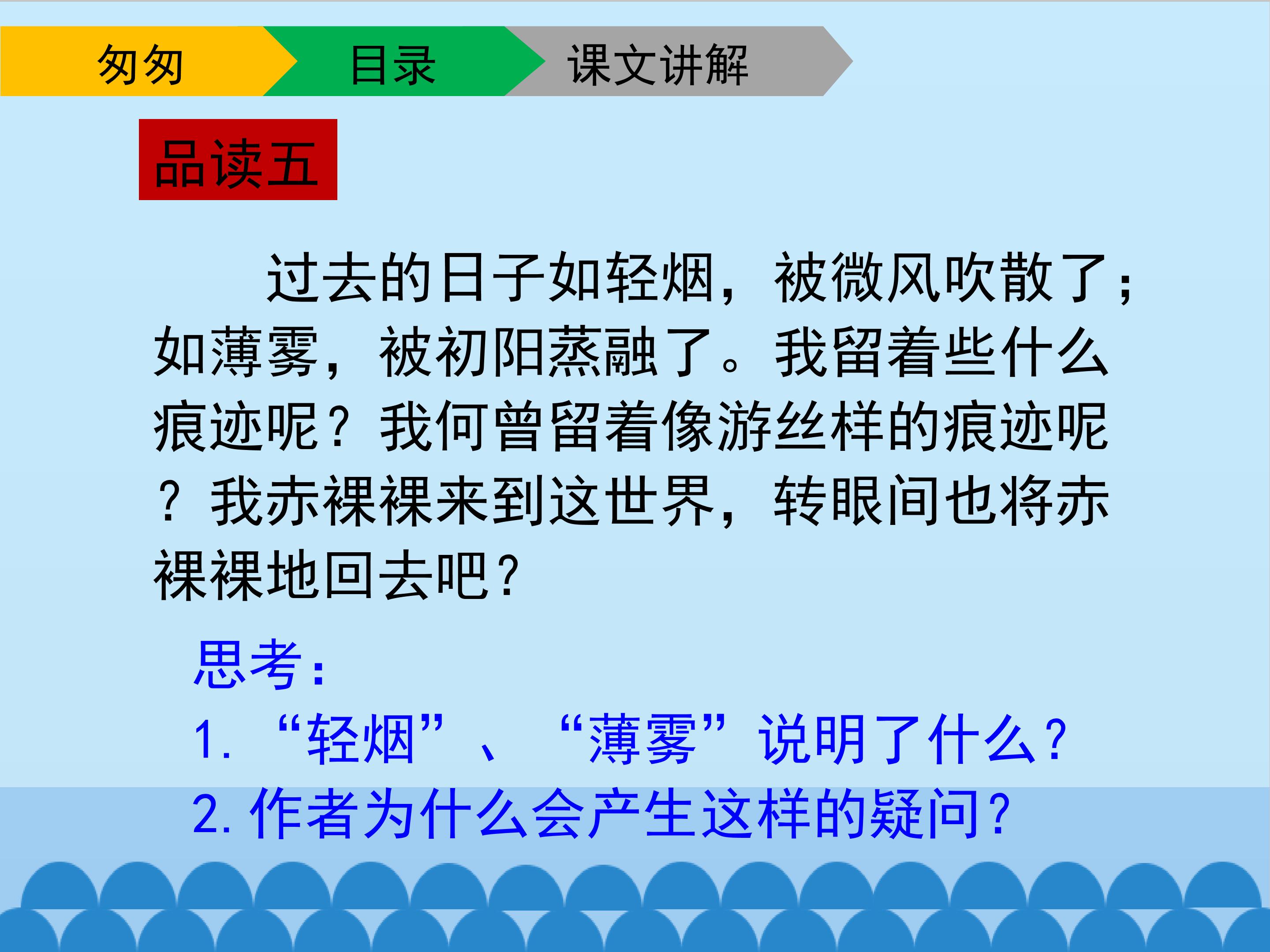 匆匆 目录 课文讲解

品读五

过去的日子如轻烟，被微风吹散了；如薄雾，被初阳蒸融了。我留着些什么痕迹呢？我何曾留着像游丝样的痕迹呢？我赤裸裸来到这世界，转眼间也将赤裸裸地回去吧？

思考：
1. “轻烟”、“薄雾”说明了什么？
2. 作者为什么会产生这样的疑问？